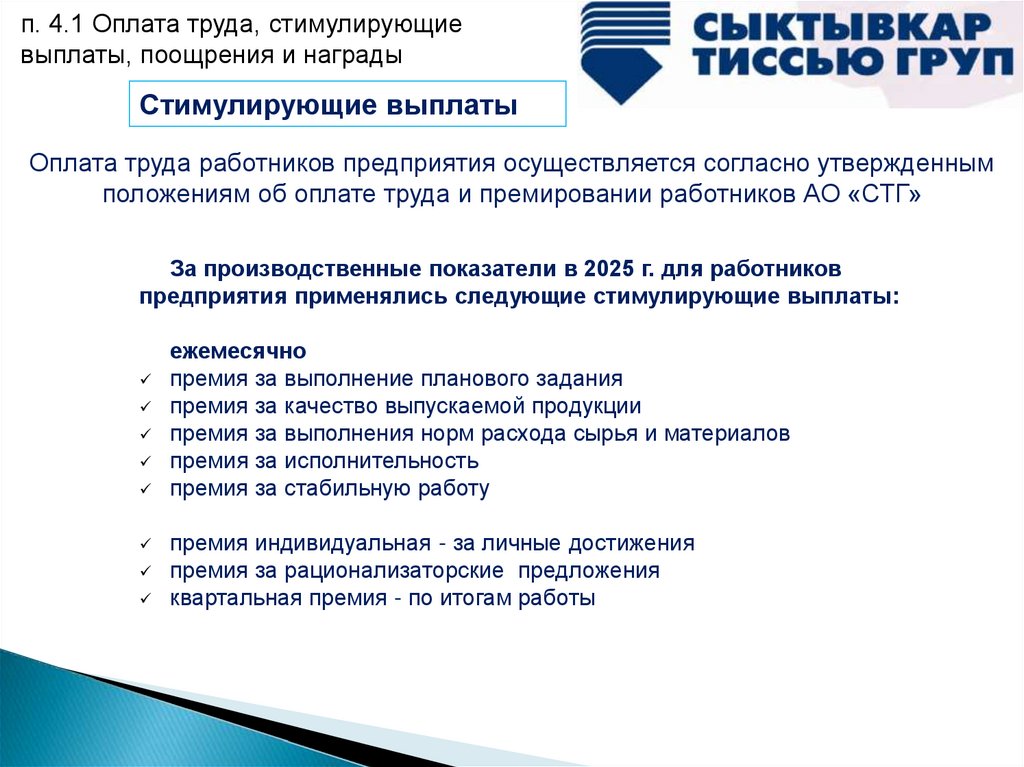 п. 4.1 Оплата труда, стимулирующие выплаты, поощрения и награды

СЫКТЫВКАР ТИССЬЮ ГРУП

Стимулирующие выплаты

Оплата труда работников предприятия осуществляется согласно утвержденным положениям об оплате труда и премировании работников АО «СТГ»

За производственные показатели в 2025 г. для работников предприятия применялись следующие стимулирующие выплаты:

ежемесячно
✓ премия за выполнение планового задания
✓ премия за качество выпускаемой продукции
✓ премия за выполнения норм расхода сырья и материалов
✓ премия за исполнительность
✓ премия за стабильную работу

✓ премия индивидуальная - за личные достижения
✓ премия за рационализаторские предложения
✓ квартальная премия - по итогам работы